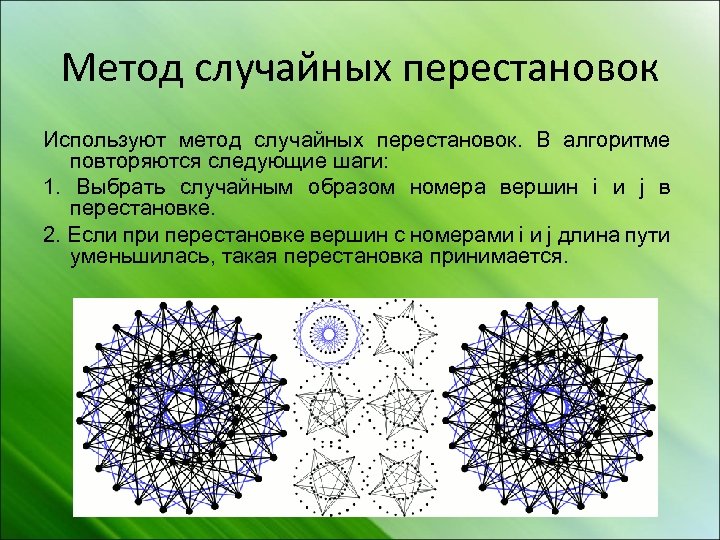 Метод случайных перестановок

Используют метод случайных перестановок. В алгоритме повторяются следующие шаги:

1. Выбрать случайным образом номера вершин i и j в перестановке.

2. Если при перестановке вершин с номерами i и j длина пути уменьшилась, такая перестановка принимается.